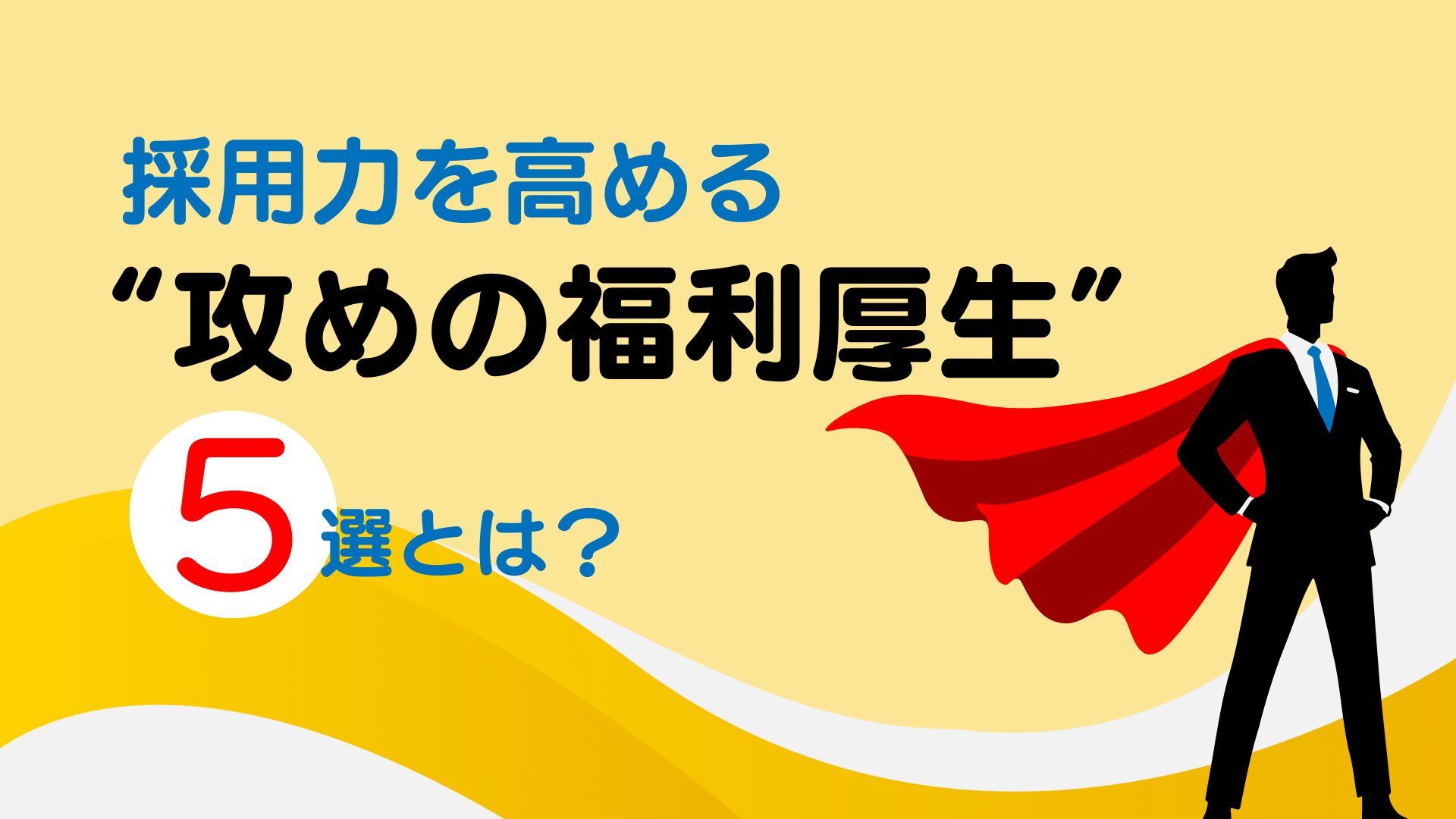 採用力を高める
“攻めの福利厚生”
5選とは？